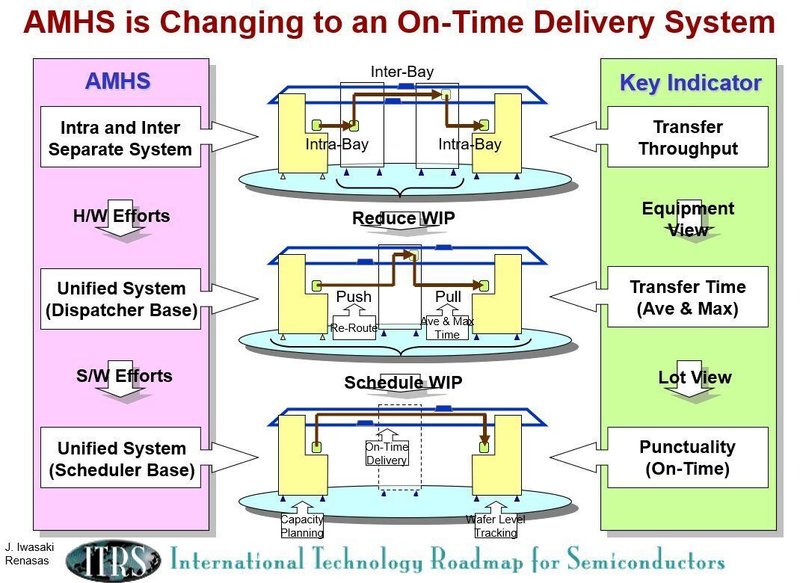 AMHS is Changing to an On-Time Delivery System

AMHS

Intra and Inter Separate System

H/W Efforts

Unified System (Dispatcher Base)

S/W Efforts

Unified System (Scheduler Base)

Inter-Bay

Intra-Bay

Intra-Bay

Reduce WIP

Push

Pull

Re-Route

Ave & Max Time

Schedule WIP

On-Time Delivery

Capacity Planning

Wafer Level Tracking

Key Indicator

Transfer Throughput

Equipment View

Transfer Time (Ave & Max)

Lot View

Punctuality (On-Time)

J. Iwasaki
Renasas

ITRS

International Technology Roadmap for Semiconductors